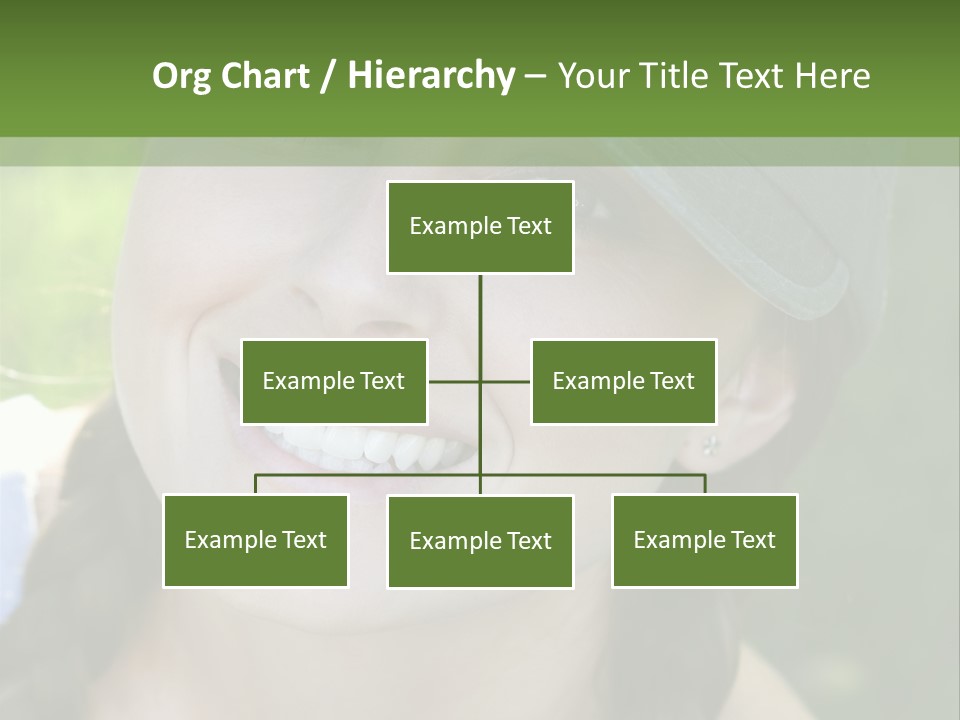 Org Chart / Hierarchy – Your Title Text Here

Example Text

Example Text

Example Text

Example Text

Example Text

Example Text